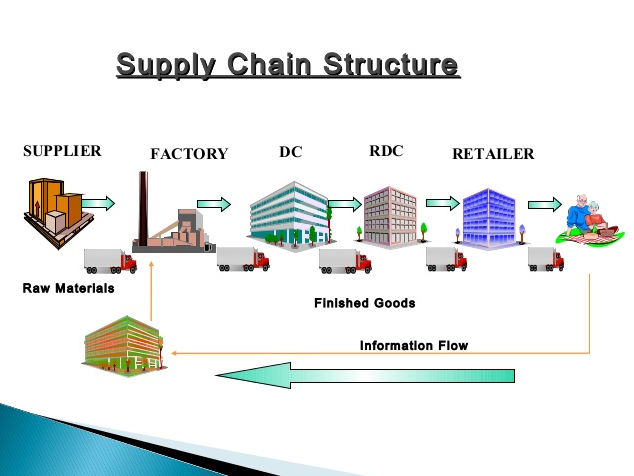 Supply Chain Structure

SUPPLIER

FACTORY

DC

RDC

RETAILER

Raw Materials

Finished Goods

Information Flow